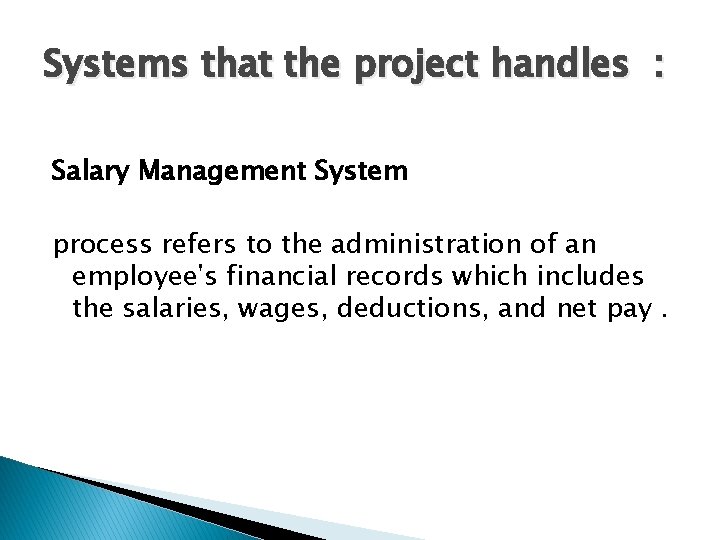 Systems that the project handles :

Salary Management System

process refers to the administration of an employee's financial records which includes the salaries, wages, deductions, and net pay .